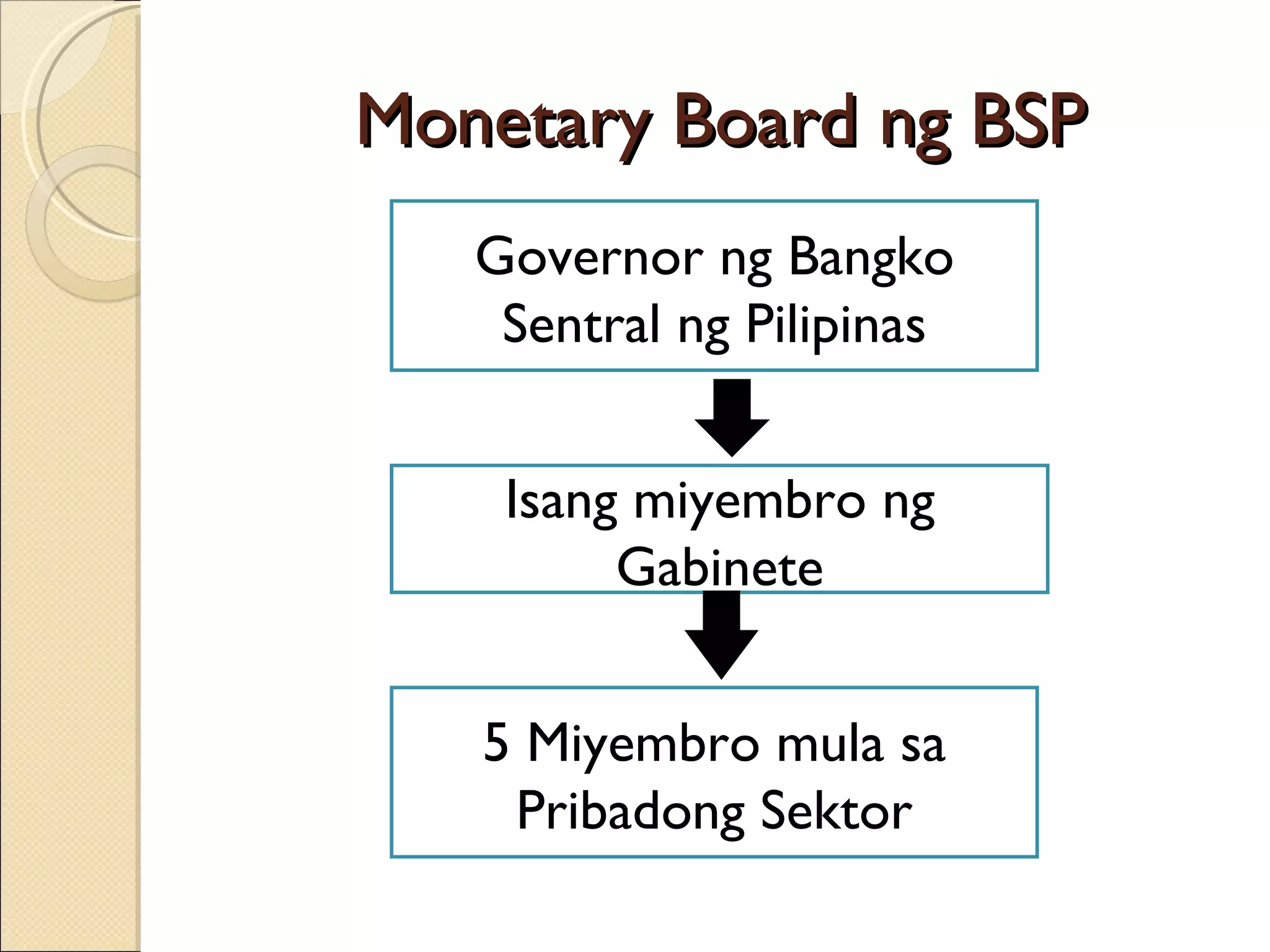 Monetary Board ng BSP

Governor ng Bangko Sentral ng Pilipinas

Isang miyembro ng Gabinete

5 Miyembro mula sa Pribadong Sektor